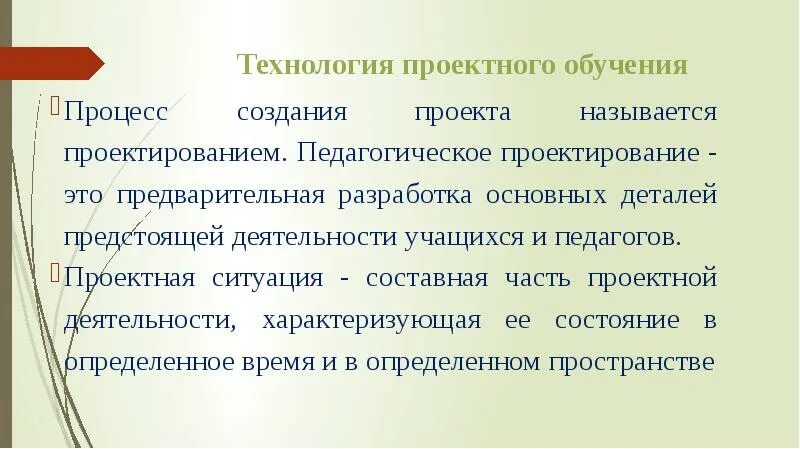 Технология проектного обучения

Процесс создания проекта называется проектированием. Педагогическое проектирование - это предварительная разработка основных деталей предстоящей деятельности учащихся и педагогов.

Проектная ситуация - составная часть проектной деятельности, характеризующая ее состояние в определенное время и в определенном пространстве